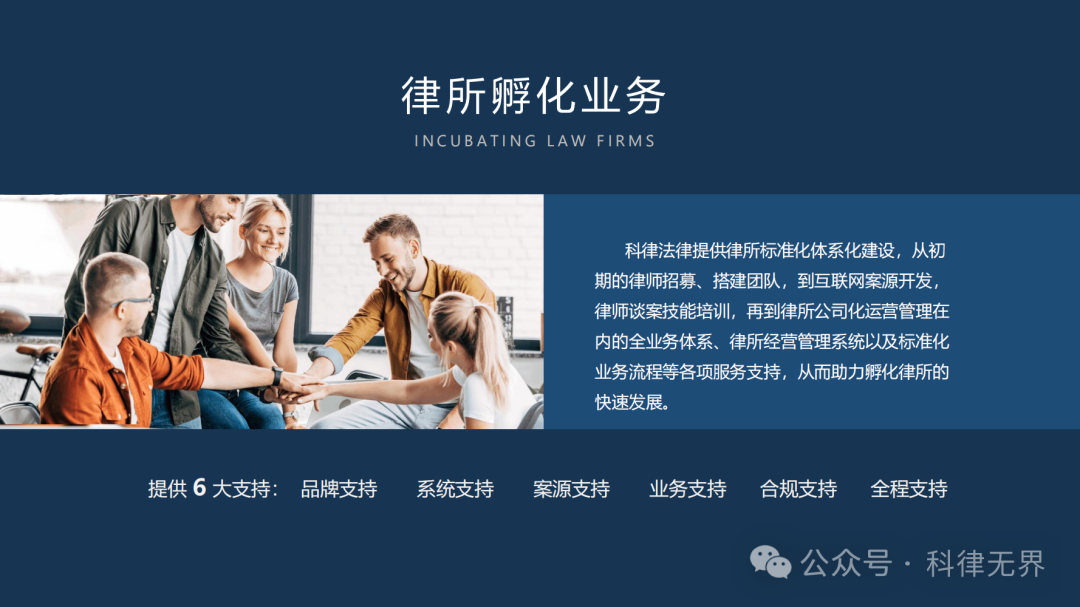 律所孵化业务

INCUBATING LAW FIRMS

科律法律提供律所标准化体系化建设，从初期的律师招募、搭建团队，到互联网案源开发，律师谈案技能培训，再到律所公司化运营管理在内的全业务体系、律所经营管理系统以及标准化业务流程等各项服务支持，从而助力孵化律所的快速发展。

提供 6 大支持： 品牌支持 系统支持 案源支持 业务支持 合规支持 全程支持

公众号 · 科律无界